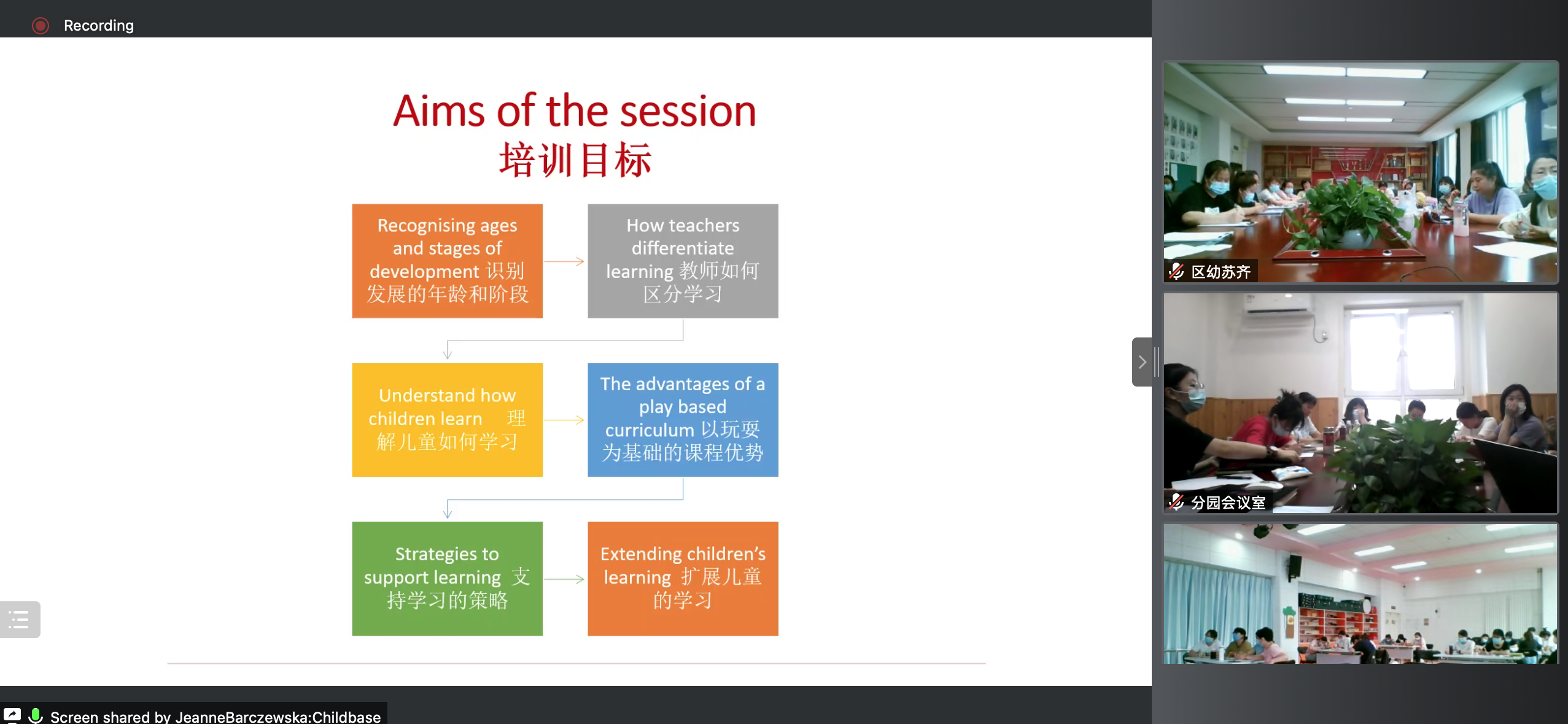 Recording

Aims of the session
培训目标

Recognising ages and stages of development 识别发展的年龄和阶段

How teachers differentiate learning 教师如何区分学习

Understand how children learn 理解儿童如何学习

The advantages of a play based curriculum 以玩耍为基础的课程优势

Strategies to support learning 支持学习的策略

Extending children's learning 扩展儿童的学习

区幼苏齐

分园会议室

Screen shared by JeanneBarczewska:Childbase